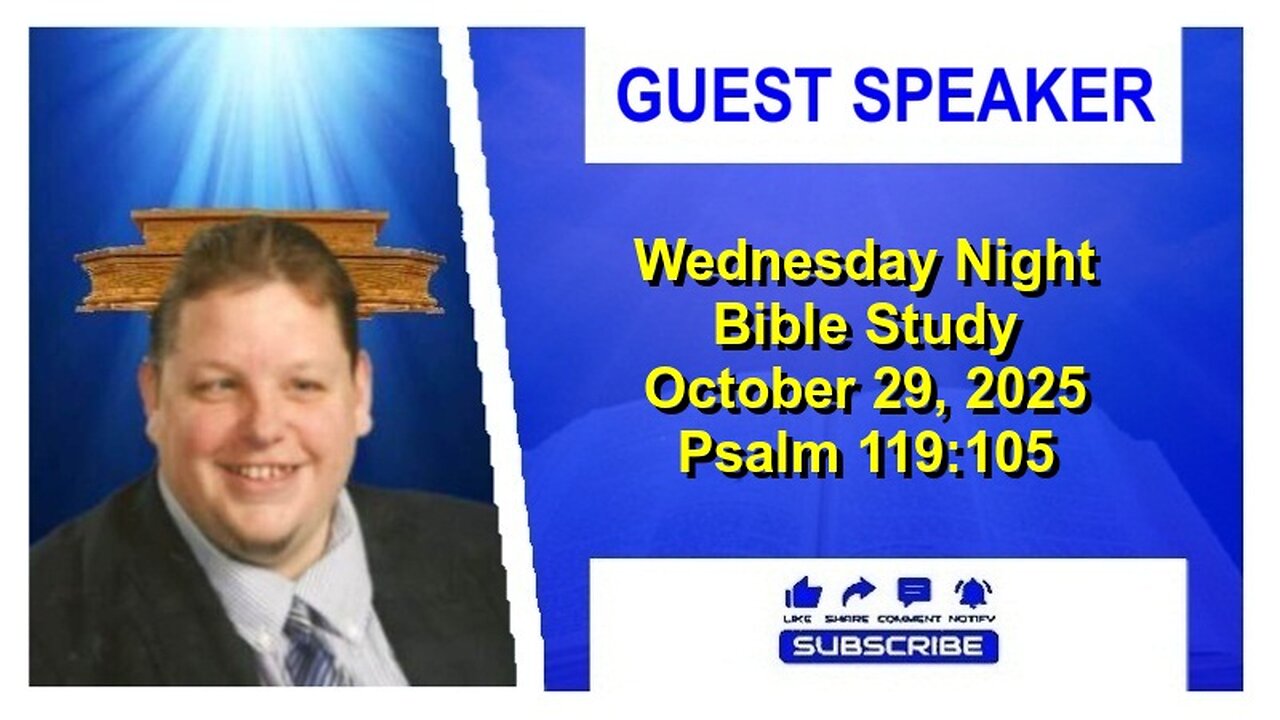 GUEST SPEAKER

Wednesday Night Bible Study October 29, 2025 Psalm 119:105

LIKE SHARE COMMENT NOTIFY

SUBSCRIBE